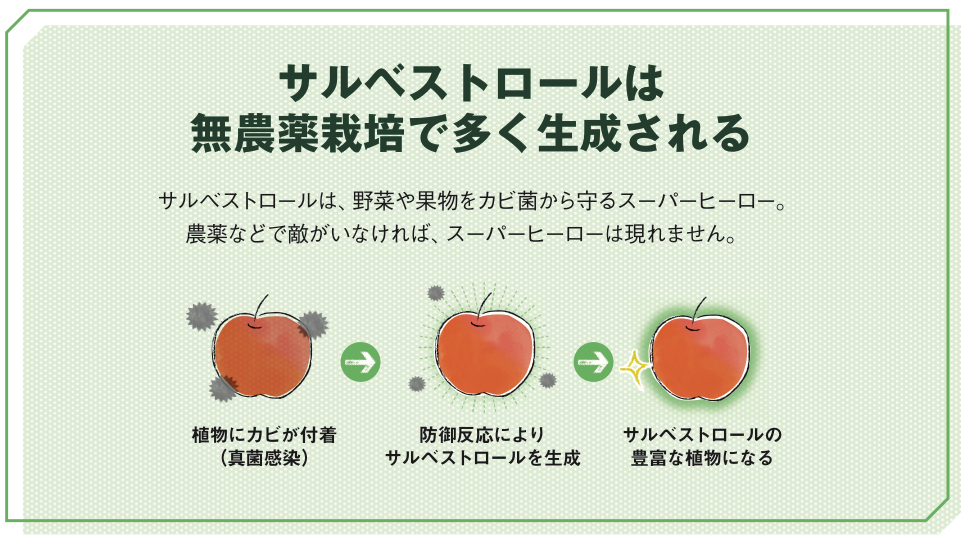 サルベストロールは
無農薬栽培で多く生成される

サルベストロールは、野菜や果物をカビ菌から守るスーパーヒーロー。
農薬などで敵がいなければ、スーパーヒーローは現れません。

植物にカビが付着
（真菌感染）

防御反応により
サルベストロールを生成

サルベストロールの
豊富な植物になる